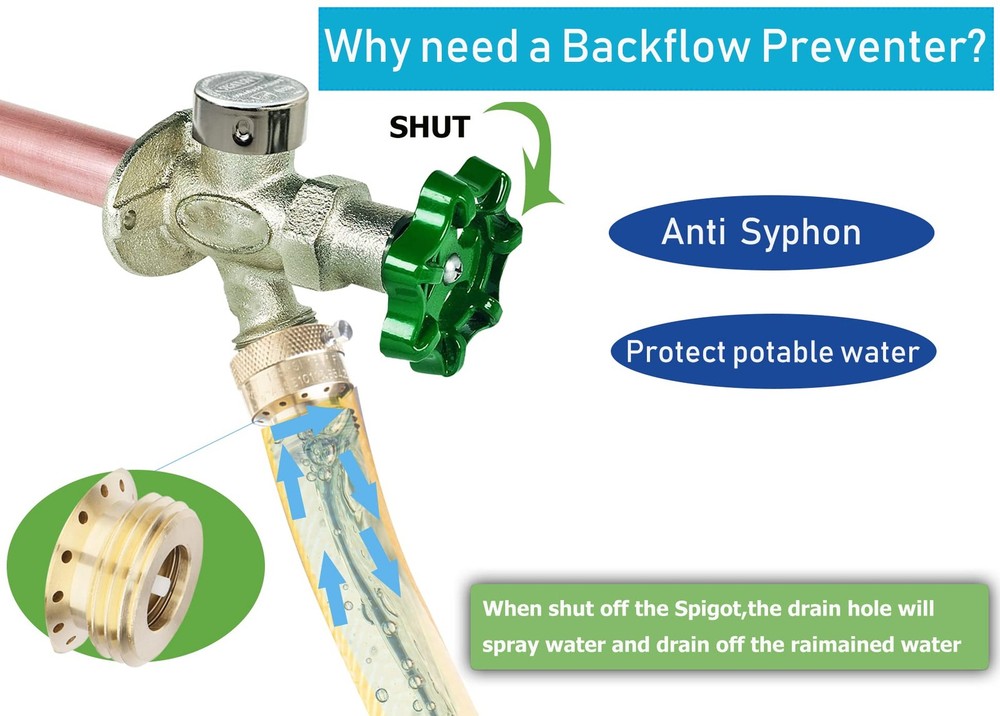 Why need a Backflow Preventer?

SHUT

Anti Syphon

Protect potable water

When shut off the Spigot,the drain hole will spray water and drain off the raimained water